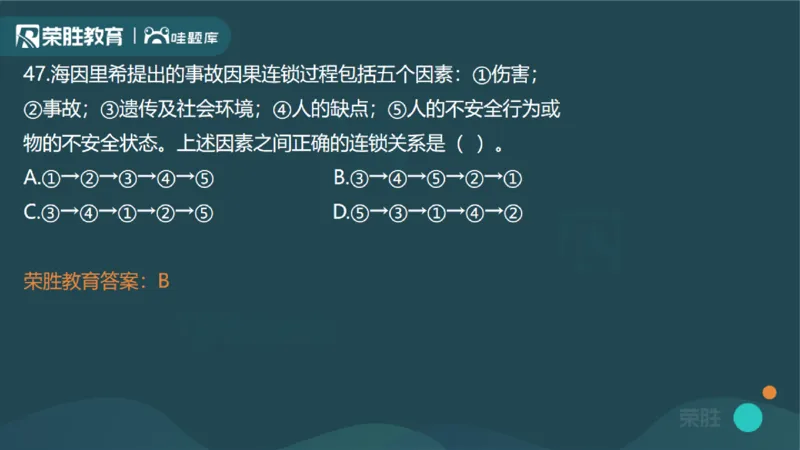 荣胜教育 | 哇题库

47.海因里希提出的事故因果连锁过程包括五个因素：①伤害；②事故；③遗传及社会环境；④人的缺点；⑤人的不安全行为或物的不安全状态。上述因素之间正确的连锁关系是（ ）。

A.①→②→③→④→⑤
B.③→④→⑤→②→①
C.③→④→①→②→⑤
D.⑤→③→①→④→②

荣胜教育答案：B

荣胜